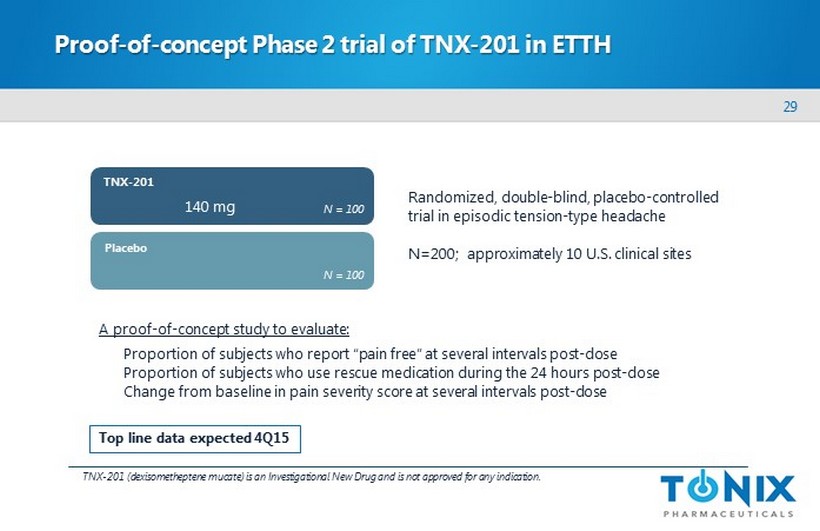 Proof-of-concept Phase 2 trial of TNX-201 in ETTH

29

TNX-201
140 mg
N = 100

Placebo
N = 100

Randomized, double-blind, placebo-controlled trial in episodic tension-type headache

N=200; approximately 10 U.S. clinical sites

A proof-of-concept study to evaluate:

Proportion of subjects who report "pain free" at several intervals post-dose
Proportion of subjects who use rescue medication during the 24 hours post-dose
Change from baseline in pain severity score at several intervals post-dose

Top line data expected 4Q15

TNX-201 (dexisometheptene mucate) is an Investigational New Drug and is not approved for any indication.

TONIX
PHARMACEUTICALS